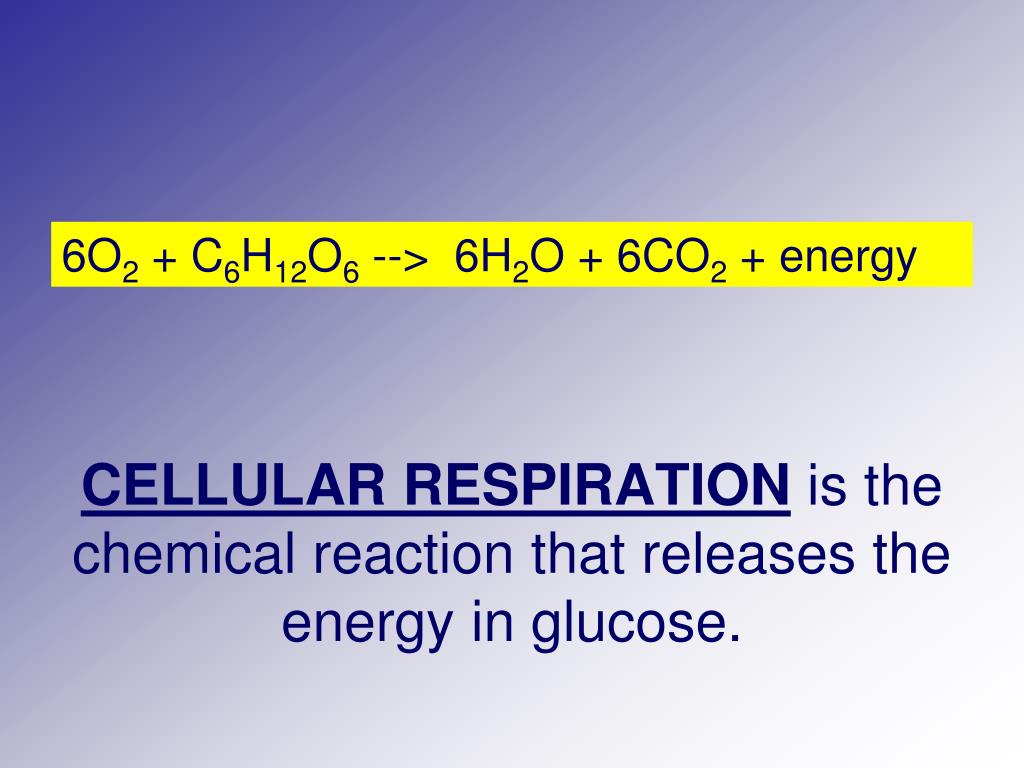 $6O_2 + C_6H_{12}O_6$ --> $6H_2O + 6CO_2$ + energy

CELLULAR RESPIRATION is the chemical reaction that releases the energy in glucose.